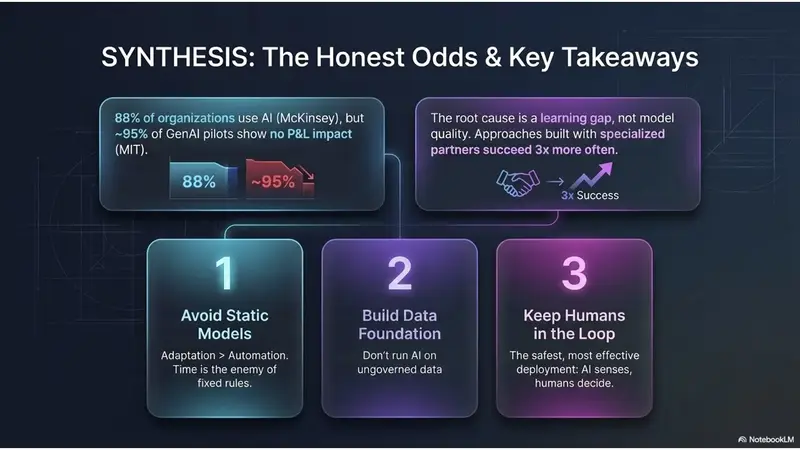 SYNTHESIS: The Honest Odds & Key Takeaways

88% of organizations use AI (McKinsey), but ~95% of GenAI pilots show no P&L impact (MIT).

88%

~95%

The root cause is a learning gap, not model quality. Approaches built with specialized partners succeed 3x more often.

3x Success

1

Avoid Static Models

Adaptation > Automation. Time is the enemy of fixed rules.

2

Build Data Foundation

Don't run AI on ungoverned data

3

Keep Humans in the Loop

The safest, most effective deployment: AI senses, humans decide.

NotebookLM